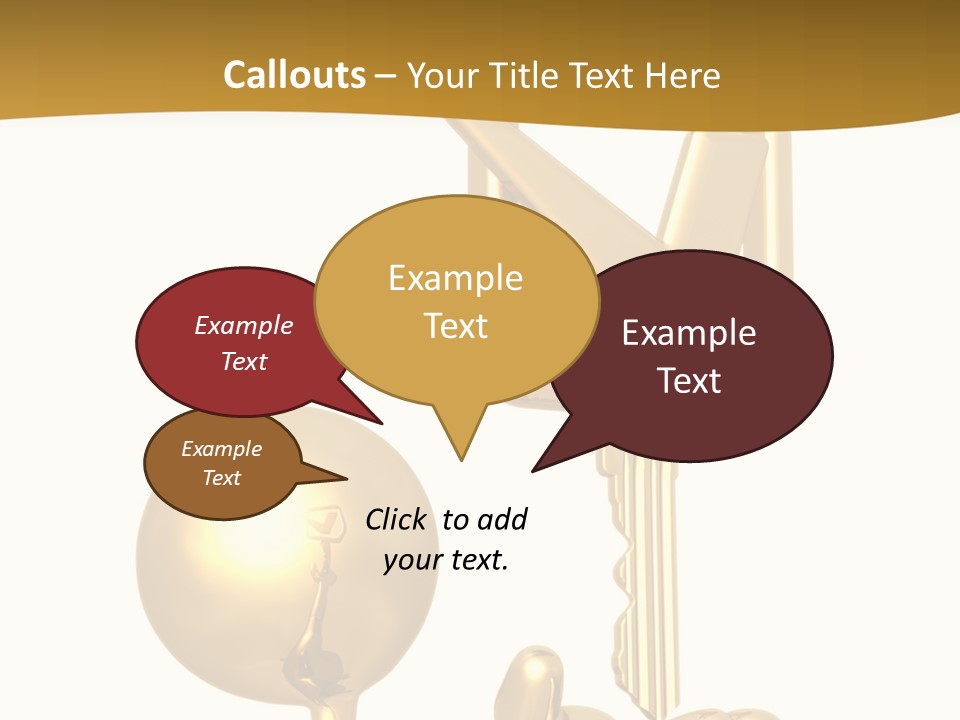 Callouts – Your Title Text Here

Example Text

Example Text

Example Text

Example Text

Click to add your text.